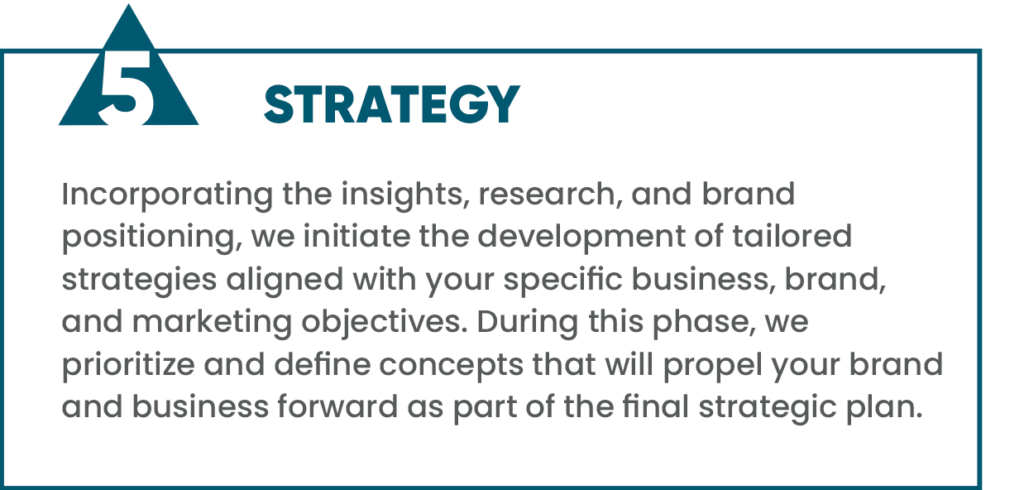 5

STRATEGY

Incorporating the insights, research, and brand positioning, we initiate the development of tailored strategies aligned with your specific business, brand, and marketing objectives. During this phase, we prioritize and define concepts that will propel your brand and business forward as part of the final strategic plan.